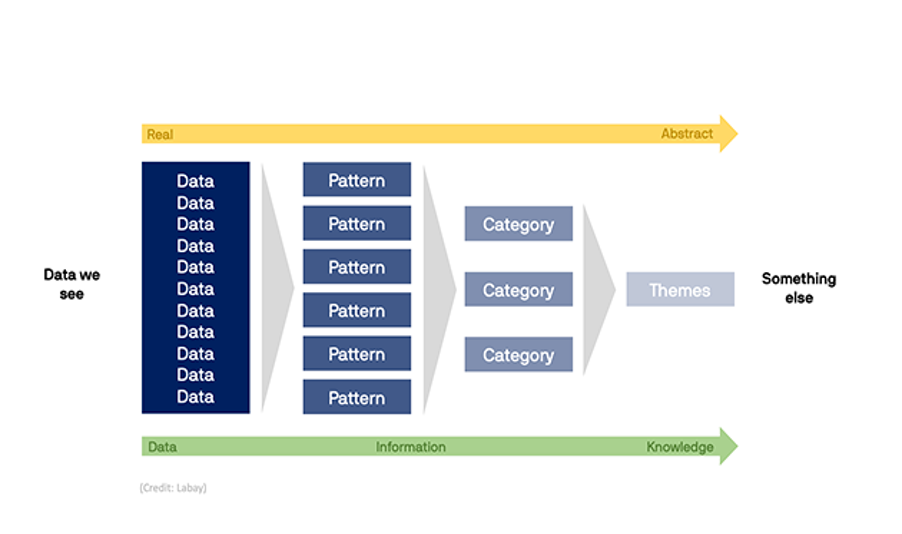 Real

Abstract

Data we see

Data
Data
Data
Data
Data
Data
Data
Data
Data
Data
Data

Pattern
Pattern
Pattern
Pattern
Pattern
Pattern

Category
Category
Category

Themes

Something else

Data

Information

Knowledge

(Credit: Labay)